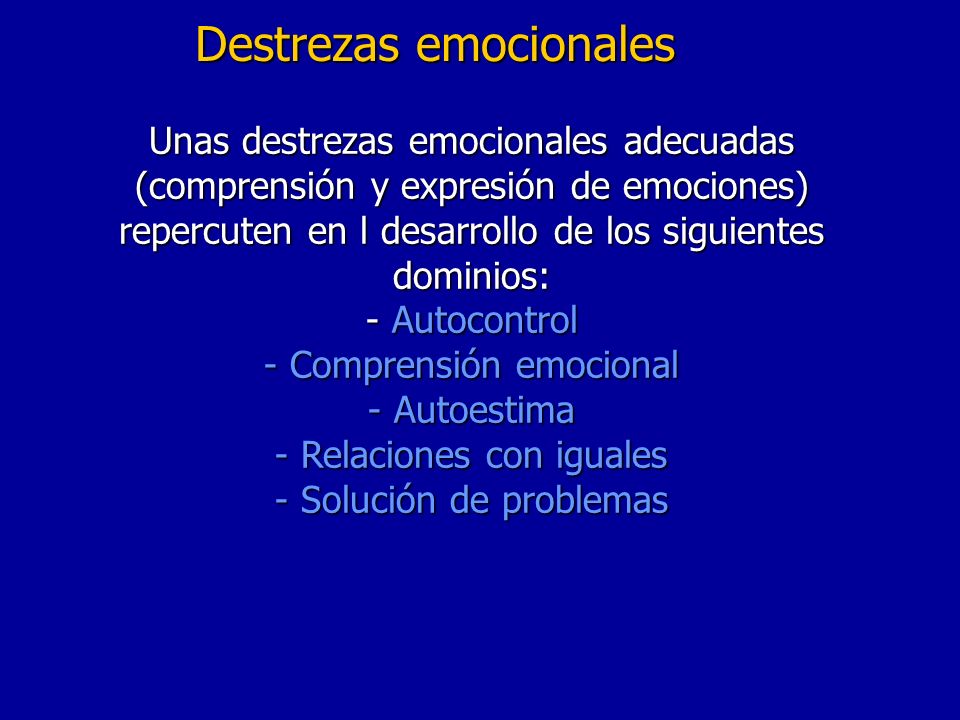 Destrezas emocionales

Unas destrezas emocionales adecuadas (comprensión y expresión de emociones) repercuten en l desarrollo de los siguientes dominios:
- Autocontrol
- Comprensión emocional
- Autoestima
- Relaciones con iguales
- Solución de problemas